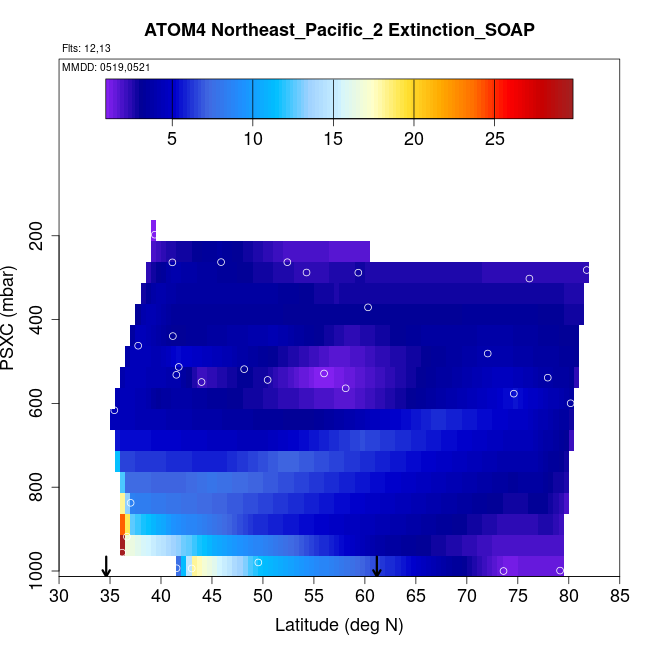 ATOM4 Northeast_Pacific_2 Extinction_SOAP

Flts: 12,13

MMDD: 0519,0521

5 10 15 20 25

PSXC (mbar)

200
400
600
800
1000

30 35 40 45 50 55 60 65 70 75 80 85

Latitude (deg N)